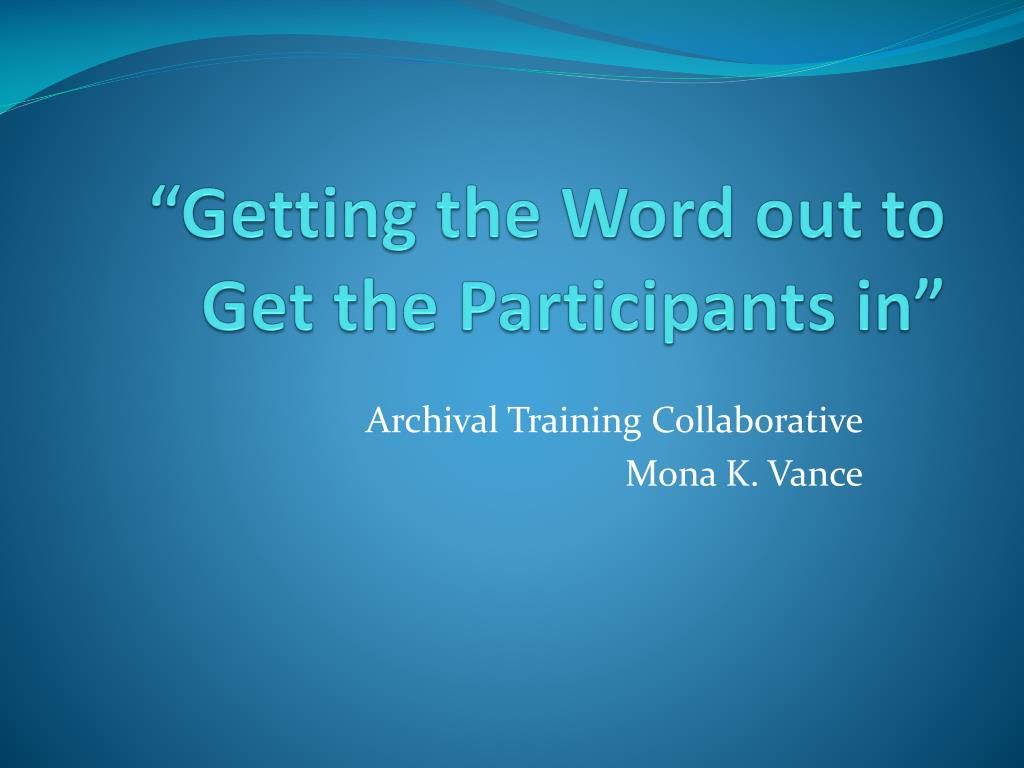 “Getting the Word out to Get the Participants in”

Archival Training Collaborative
Mona K. Vance